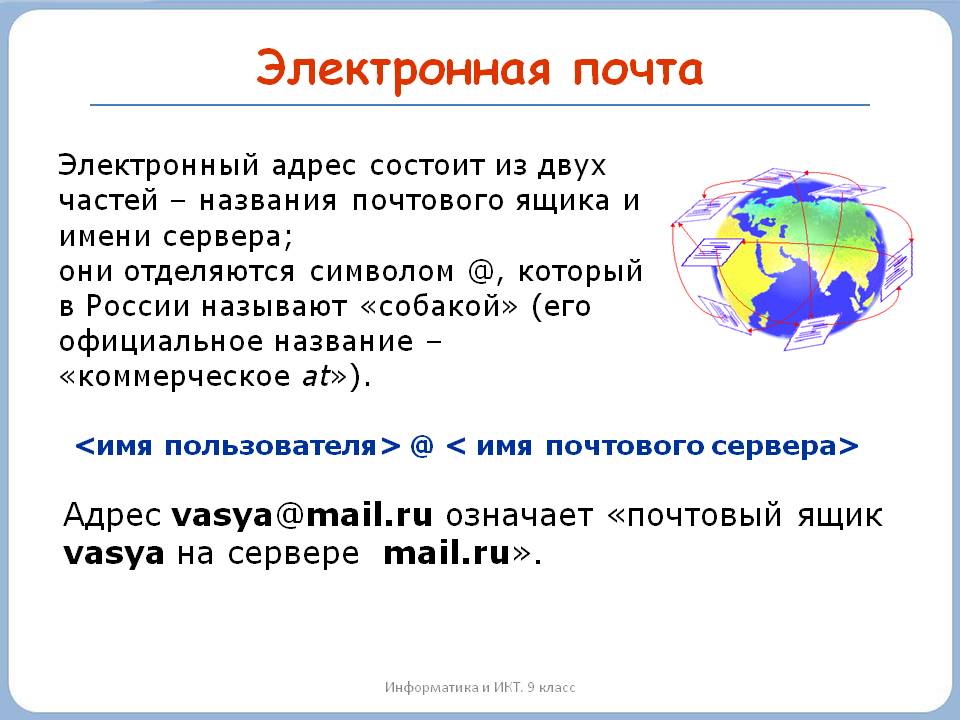 Электронная почта

Электронный адрес состоит из двух частей – названия почтового ящика и имени сервера;
они отделяются символом @, который в России называют «собакой» (его официальное название – «коммерческое at»).

<имя пользователя> @ < имя почтового сервера>

Адрес vasya@mail.ru означает «почтовый ящик vasya на сервере mail.ru».

Информатика и ИКТ. 9 класс